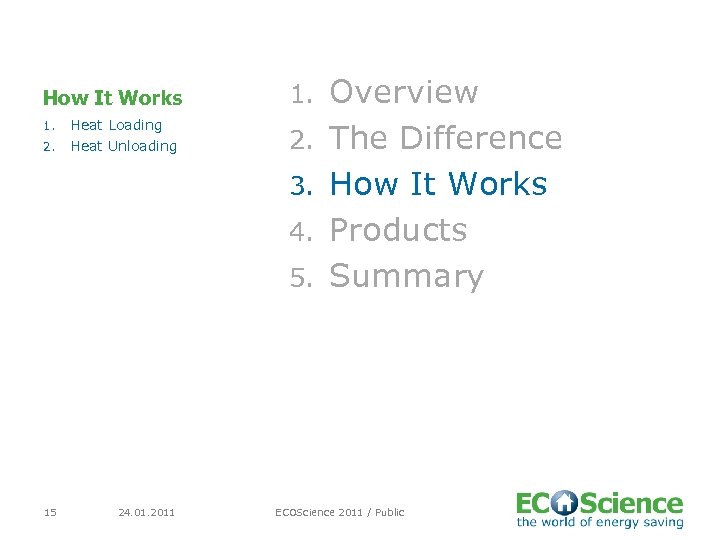 How It Works
1. Heat Loading
2. Heat Unloading

1. Overview
2. The Difference
3. How It Works
4. Products
5. Summary

15 24.01.2011 ECOScience 2011 / Public

ECOScience
the world of energy saving